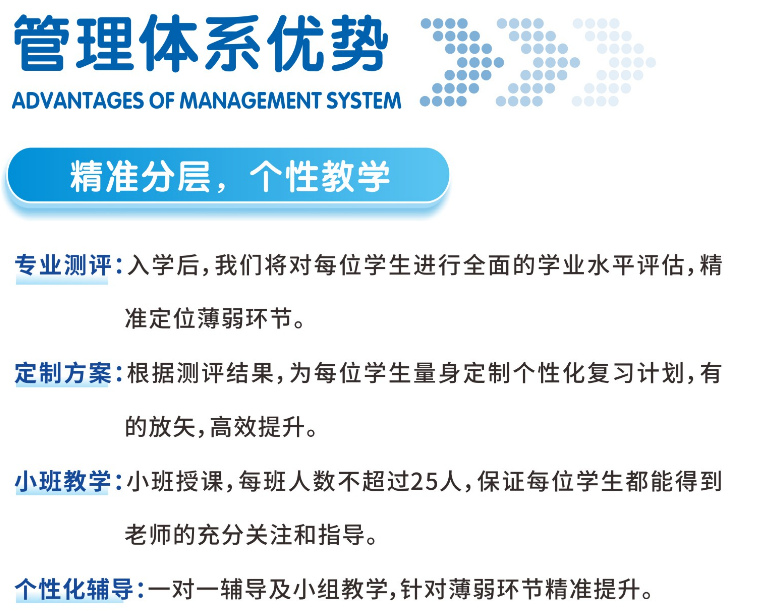 管理体系优势
ADVANTAGES OF MANAGEMENT SYSTEM

精准分层，个性教学

专业测评：入学后，我们将对每位学生进行全面的学业水平评估，精准定位薄弱环节。

定制方案：根据测评结果，为每位学生量身定制个性化复习计划，有的放矢，高效提升。

小班教学：小班授课，每班人数不超过25人，保证每位学生都能得到老师的充分关注和指导。

个性化辅导：一对一辅导及小组教学，针对薄弱环节精准提升。